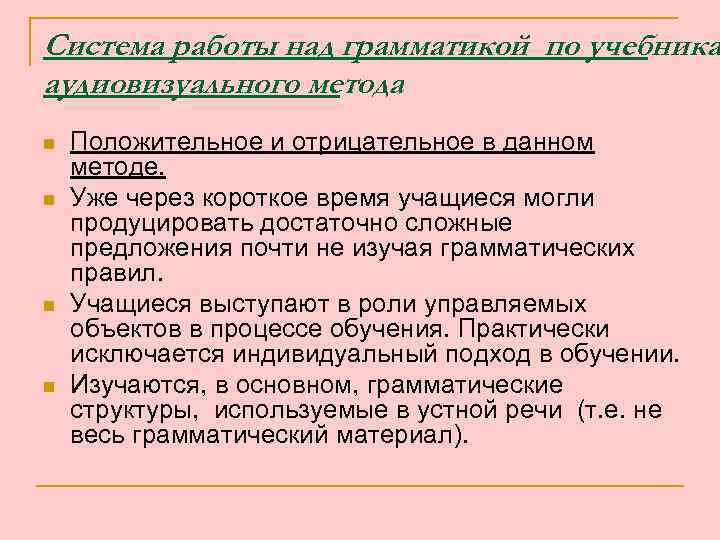 Система работы над грамматикой по учебника аудиовизуального метода

Положительное и отрицательное в данном методе.

Уже через короткое время учащиеся могли продуцировать достаточно сложные предложения почти не изучая грамматических правил.

Учащиеся выступают в роли управляемых объектов в процессе обучения. Практически исключается индивидуальный подход в обучении.

Изучаются, в основном, грамматические структуры, используемые в устной речи (т.е. не весь грамматический материал).